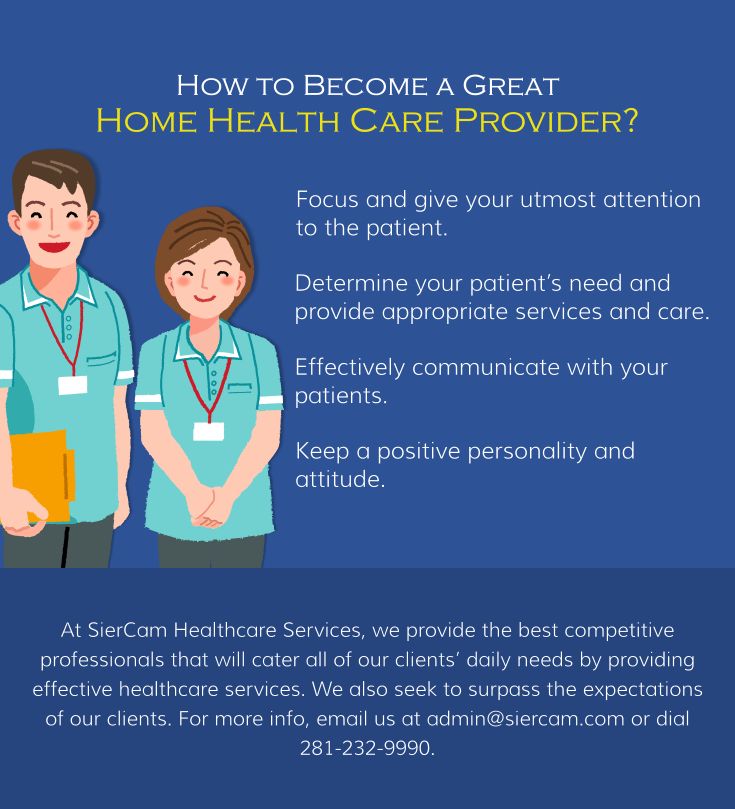 How to Become a Great
Home Health Care Provider?

Focus and give your utmost attention to the patient.

Determine your patient's need and provide appropriate services and care.

Effectively communicate with your patients.

Keep a positive personality and attitude.

At SierCam Healthcare Services, we provide the best competitive professionals that will cater all of our clients' daily needs by providing effective healthcare services. We also seek to surpass the expectations of our clients. For more info, email us at admin@siercam.com or dial 281-232-9990.